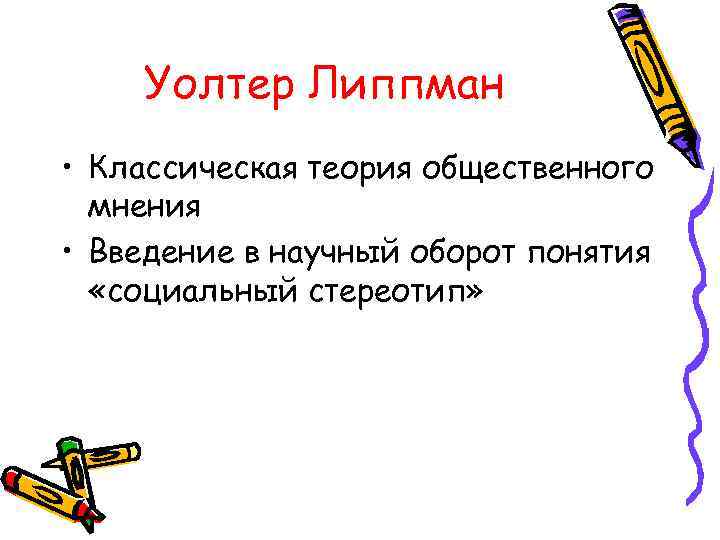 Уолтер Липпман

• Классическая теория общественного мнения
• Введение в научный оборот понятия «социальный стереотип»